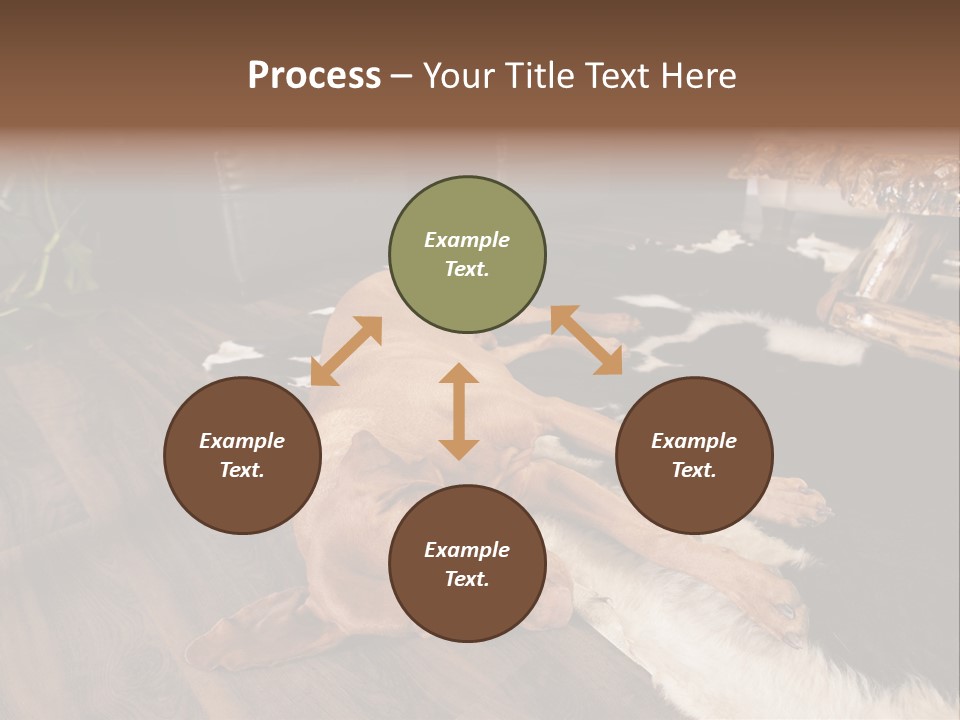 Process – Your Title Text Here

Example Text.

Example Text.

Example Text.

Example Text.